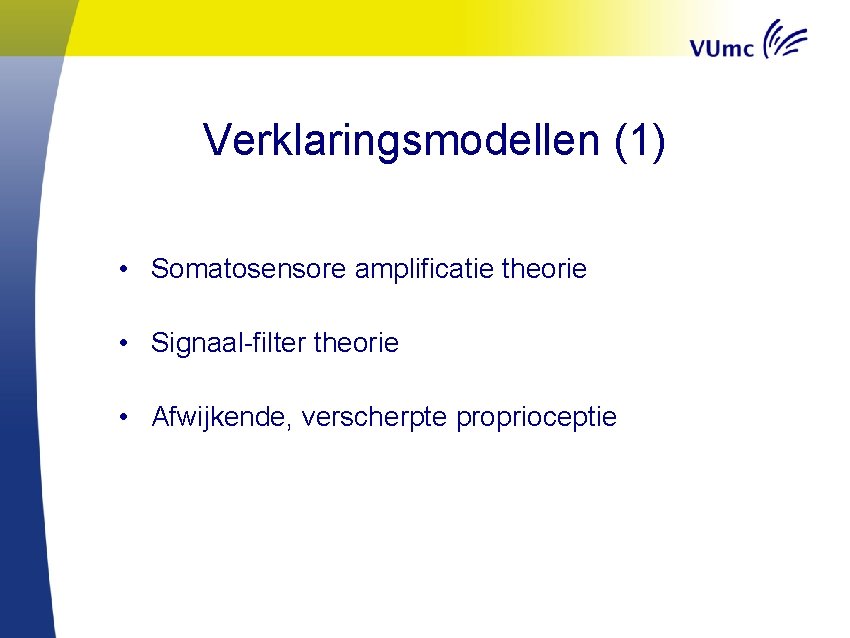 VUmc

Verklaringsmodellen (1)

• Somatosensore amplificatie theorie

• Signaal-filter theorie

• Afwijkende, verscherpte proprioceptie